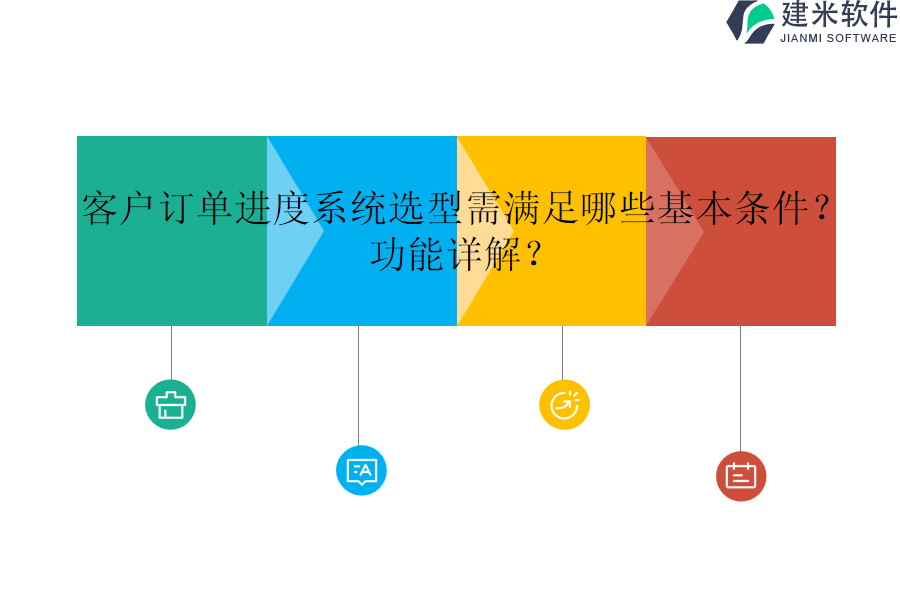 建米软件
JIANMI SOFTWARE

客户订单进度系统选型需满足哪些基本条件？功能详解？